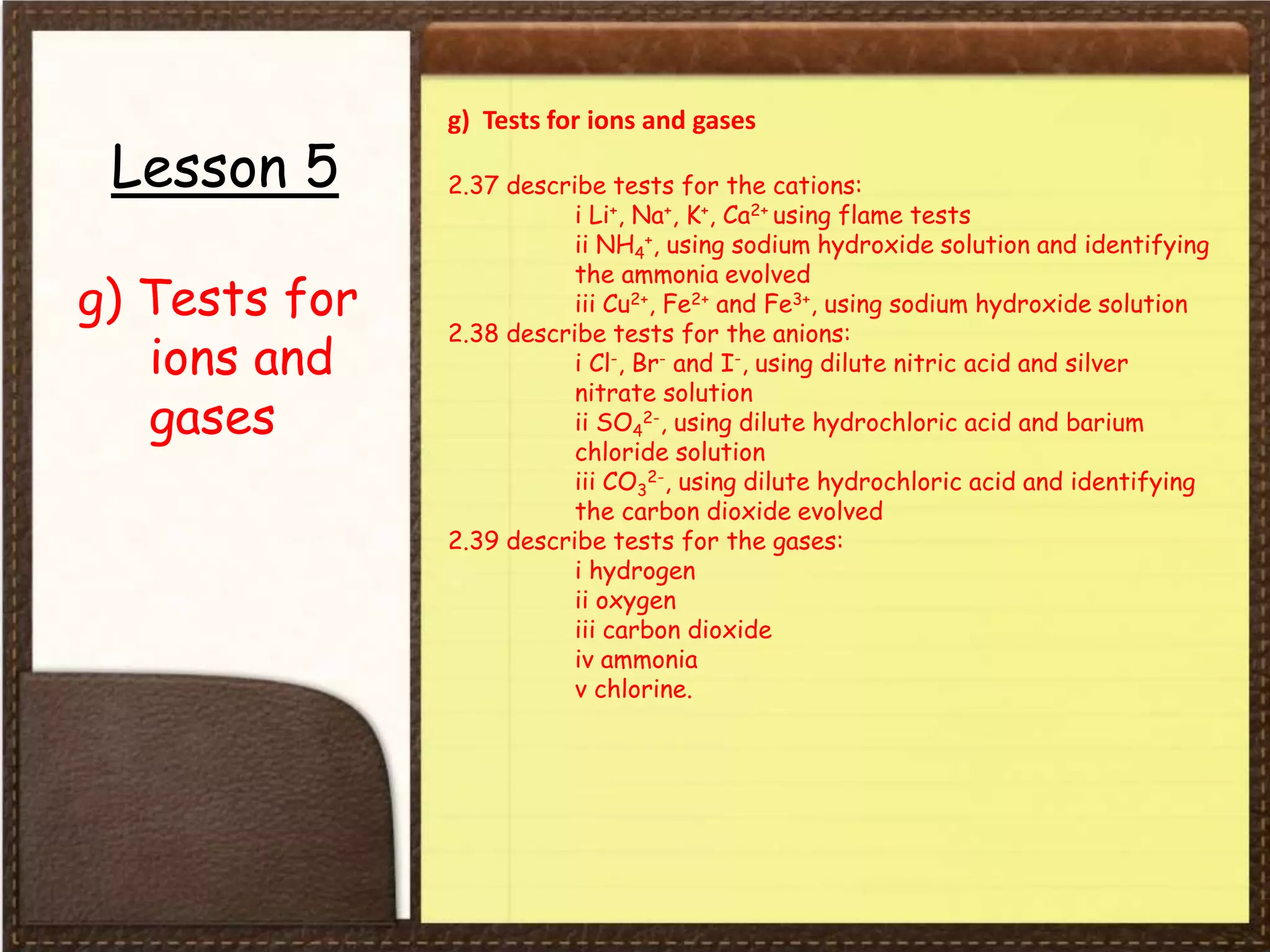 Lesson 5

g) Tests for ions and gases

g) Tests for ions and gases

2.37 describe tests for the cations:
i $Li^+$, $Na^+$, $K^+$, $Ca^{2+}$ using flame tests
ii $NH_4^+$, using sodium hydroxide solution and identifying the ammonia evolved
iii $Cu^{2+}$, $Fe^{2+}$ and $Fe^{3+}$, using sodium hydroxide solution
2.38 describe tests for the anions:
i $Cl^-$, $Br^-$ and $I^-$, using dilute nitric acid and silver nitrate solution
ii $SO_4^{2-}$, using dilute hydrochloric acid and barium chloride solution
iii $CO_3^{2-}$, using dilute hydrochloric acid and identifying the carbon dioxide evolved
2.39 describe tests for the gases:
i hydrogen
ii oxygen
iii carbon dioxide
iv ammonia
v chlorine.